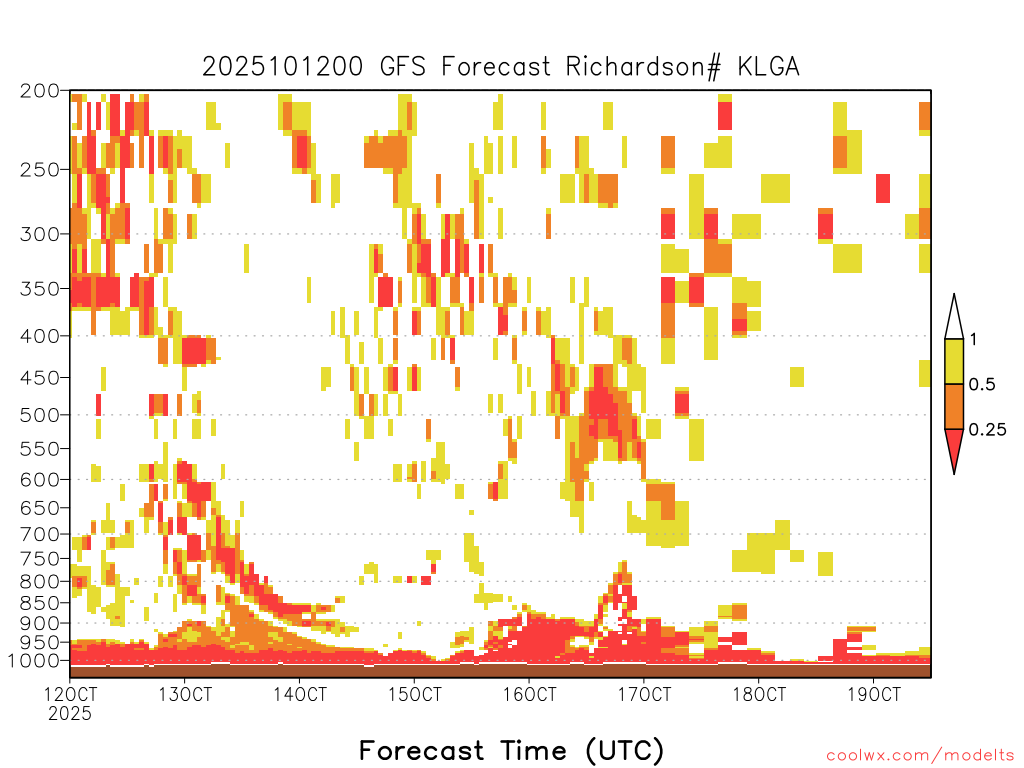 2025101200 GFS Forecast Richardson# KLGA

200
250
300
350
400
450
500
550
600
650
700
750
800
850
900
950
1000

1
0.5
0.25

12OCT
2025
13OCT
14OCT
15OCT
16OCT
17OCT
18OCT
19OCT

Forecast Time (UTC)

coolwx.com/modelts